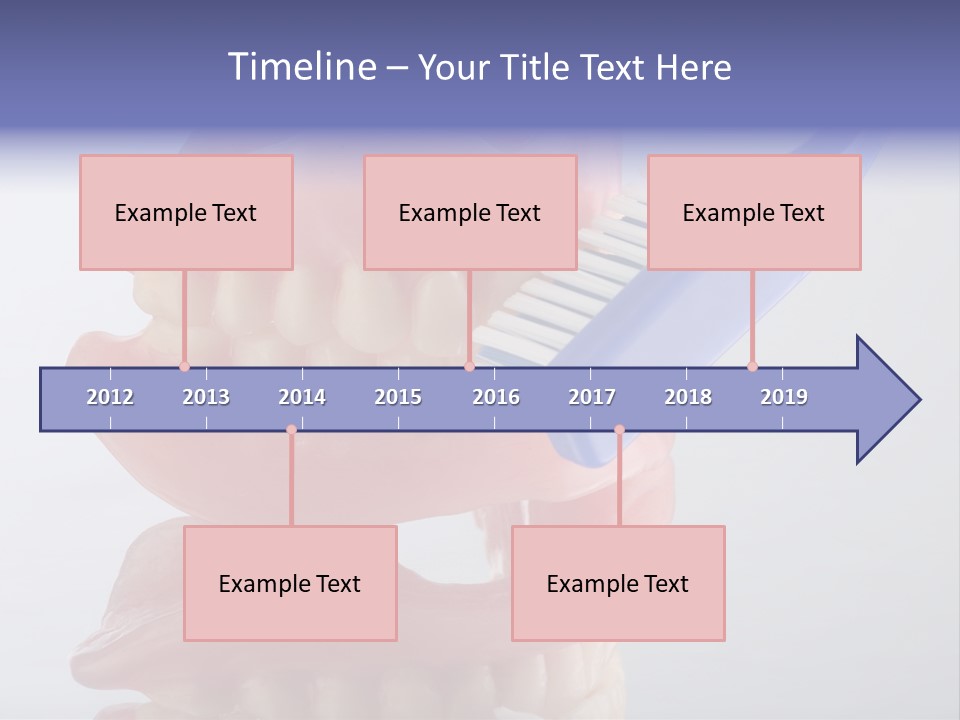 Timeline – Your Title Text Here

Example Text

Example Text

Example Text

2012 2013 2014 2015 2016 2017 2018 2019

Example Text

Example Text